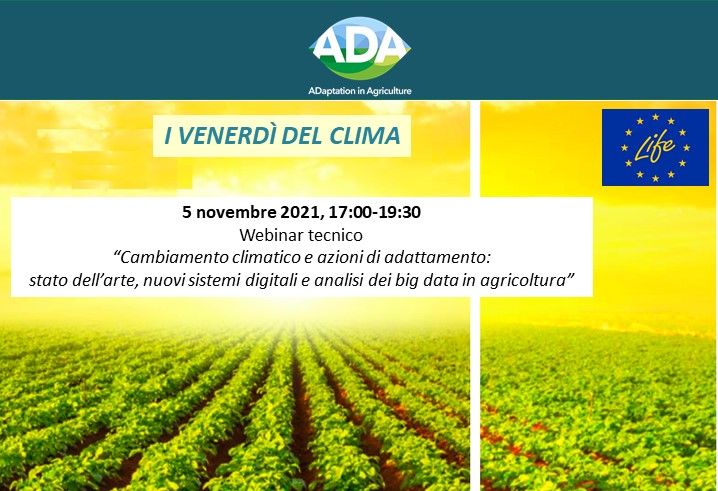 ADA
ADaptation in Agriculture

I VENERDÌ DEL CLIMA

Life

5 novembre 2021, 17:00-19:30
Webinar tecnico
"Cambiamento climatico e azioni di adattamento: stato dell'arte, nuovi sistemi digitali e analisi dei big data in agricoltura"